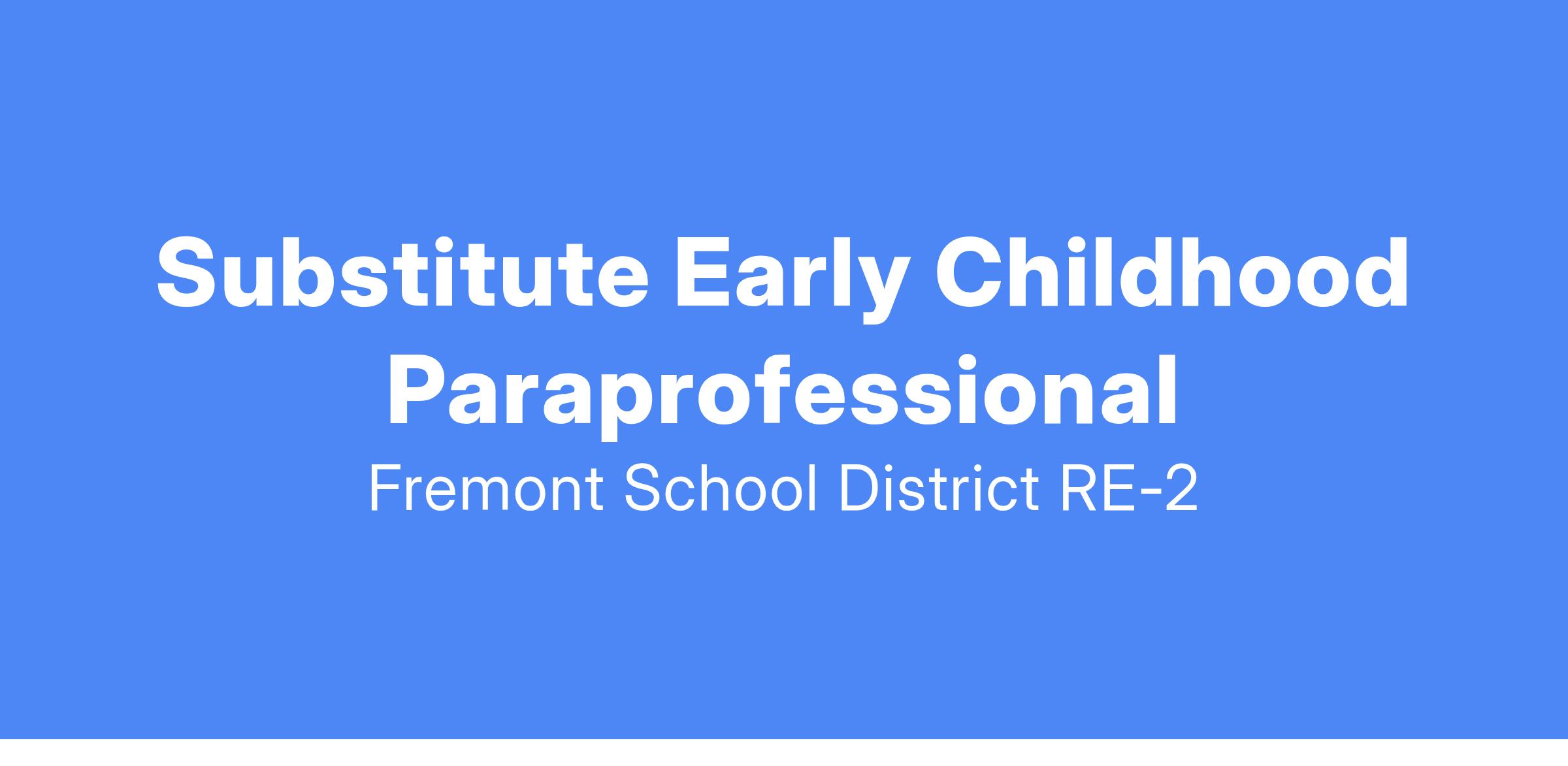 Substitute Early Childhood Paraprofessional

Fremont School District RE-2